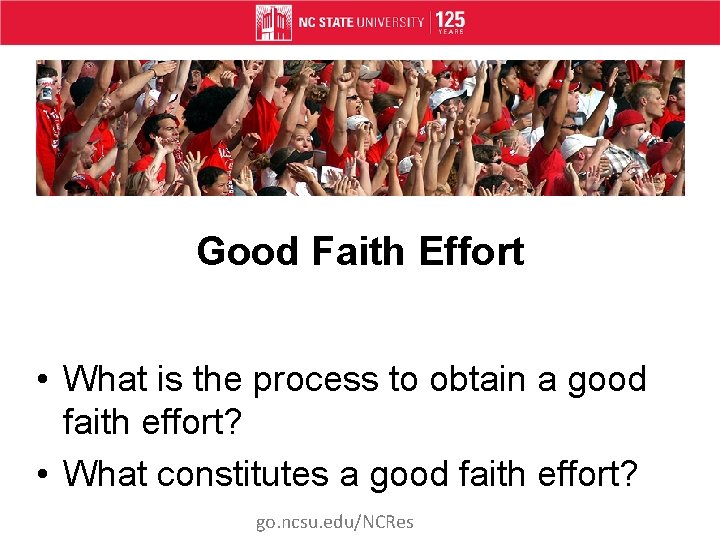 NC STATE UNIVERSITY 125 YEARS

Good Faith Effort

• What is the process to obtain a good faith effort?
• What constitutes a good faith effort?

go.ncsu.edu/NCRes